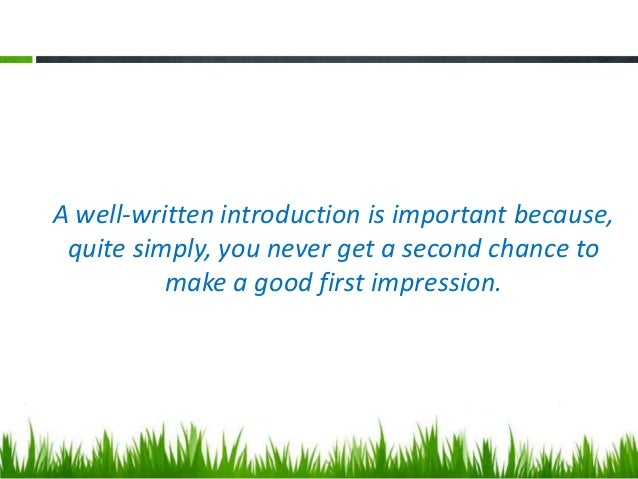 A well-written introduction is important because, quite simply, you never get a second chance to make a good first impression.